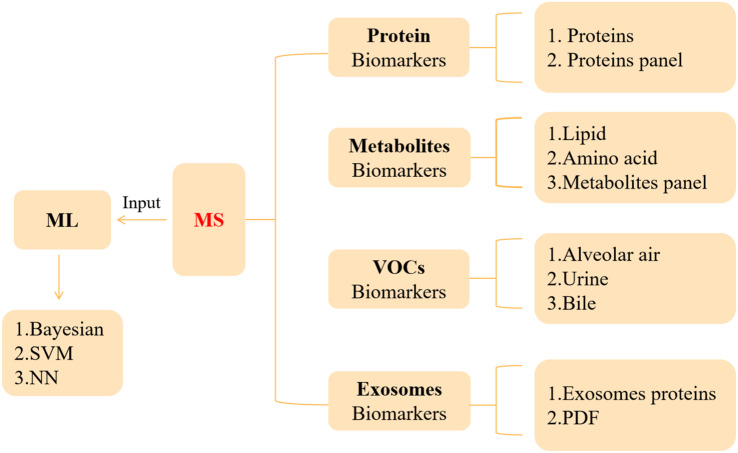 ML

Input

MS

1.Bayesian
2.SVM
3.NN

Protein
Biomarkers

1. Proteins
2. Proteins panel

Metabolites
Biomarkers

1.Lipid
2.Amino acid
3.Metabolites panel

VOCs
Biomarkers

1.Alveolar air
2.Urine
3.Bile

Exosomes
Biomarkers

1.Exosomes proteins
2.PDF